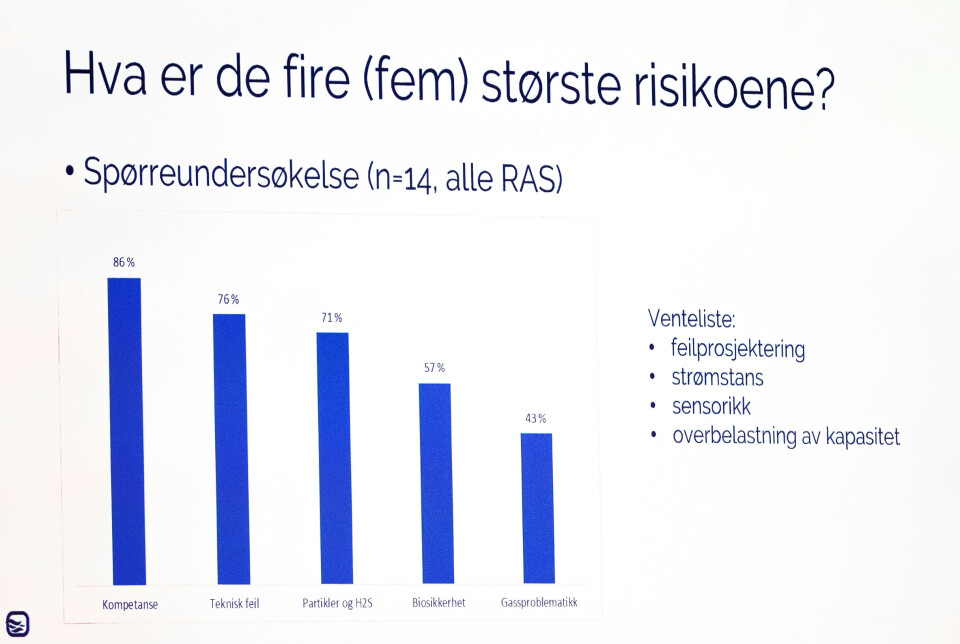 Hva er de fire (fem) største risikoene?

• Spørreundersøkelse (n=14, alle RAS)

86 %
76 %
71 %
57 %
43 %

Kompetanse
Teknisk feil
Partikler og H2S
Biosikkerhet
Gassproblematikk

Venteliste:
• feilprosjektering
• strømstans
• sensorikk
• overbelastning av kapasitet